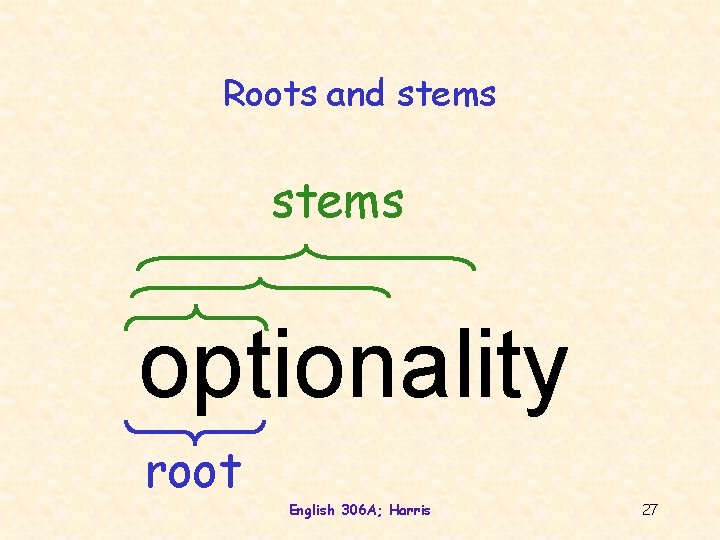 Roots and stems

stems

optionality

root

English 306A; Harris

27